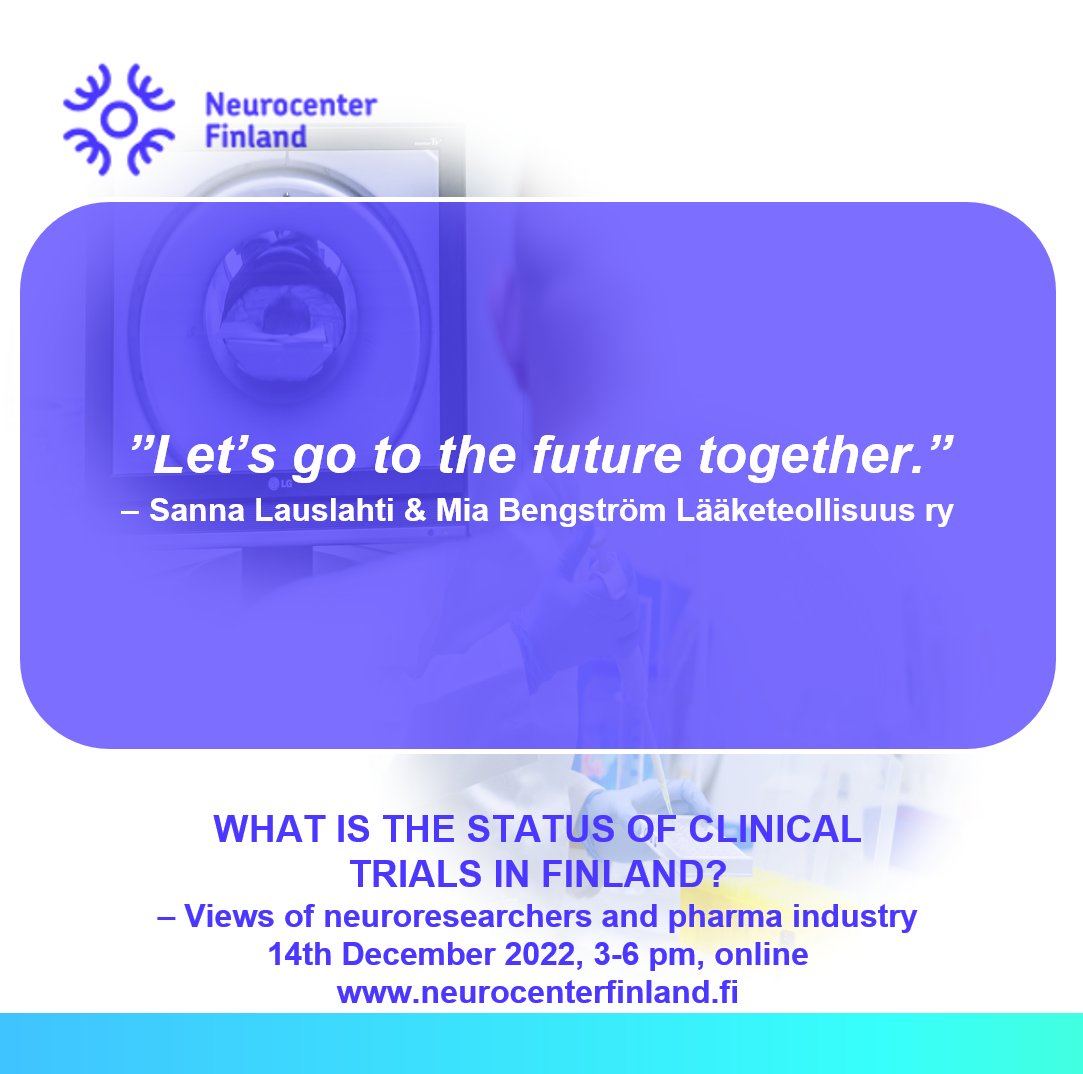 Neurocenter Finland

”Let’s go to the future together.”
– Sanna Lauslahti & Mia Bengström Lääketeollisuus ry

WHAT IS THE STATUS OF CLINICAL TRIALS IN FINLAND?
– Views of neuroresearchers and pharma industry
14th December 2022, 3-6 pm, online
www.neurocenterfinland.fi